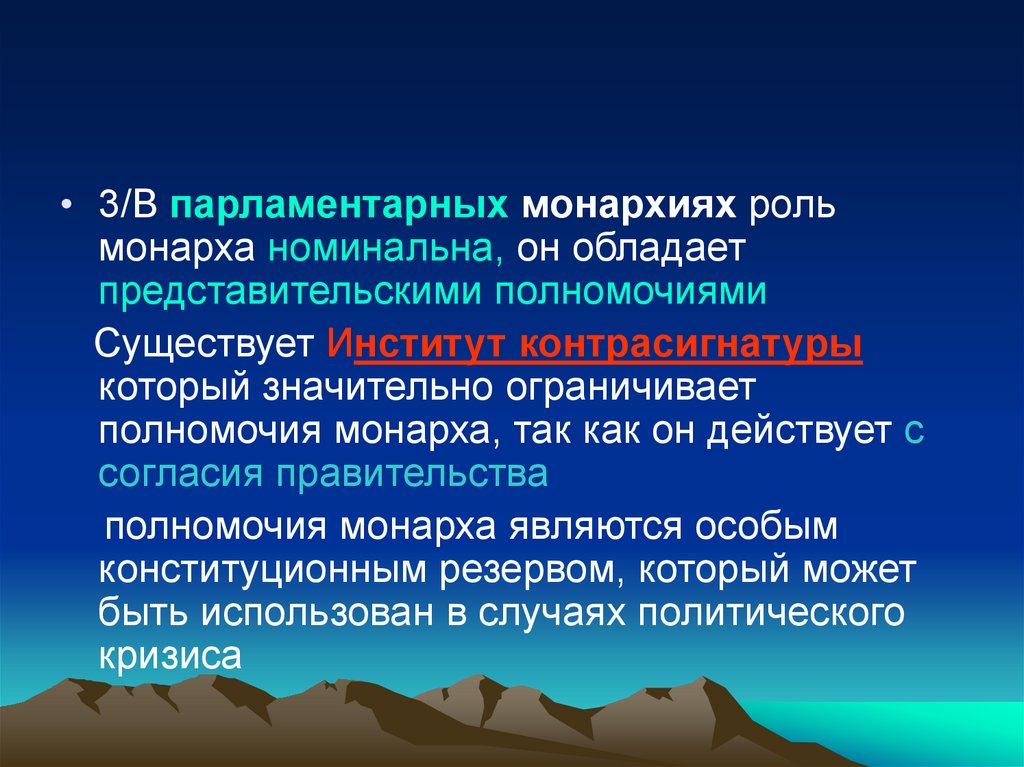 • 3/В парламентарных монархиях роль монарха номинальна, он обладает представительскими полномочиями

Существует Институт контрасигнатуры который значительно ограничивает полномочия монарха, так как он действует с согласия правительства

полномочия монарха являются особым конституционным резервом, который может быть использован в случаях политического кризиса